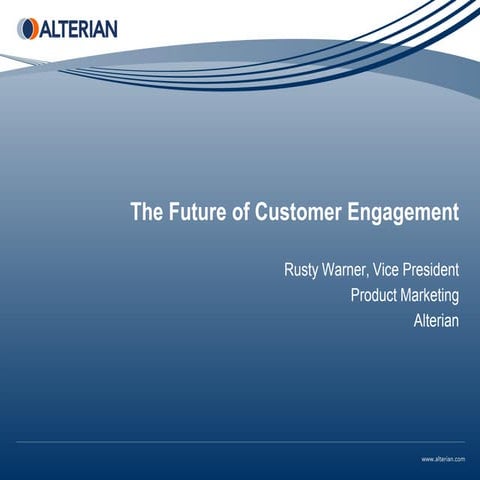 ALTERIAN

The Future of Customer Engagement

Rusty Warner, Vice President
Product Marketing
Alterian

www.alterian.com